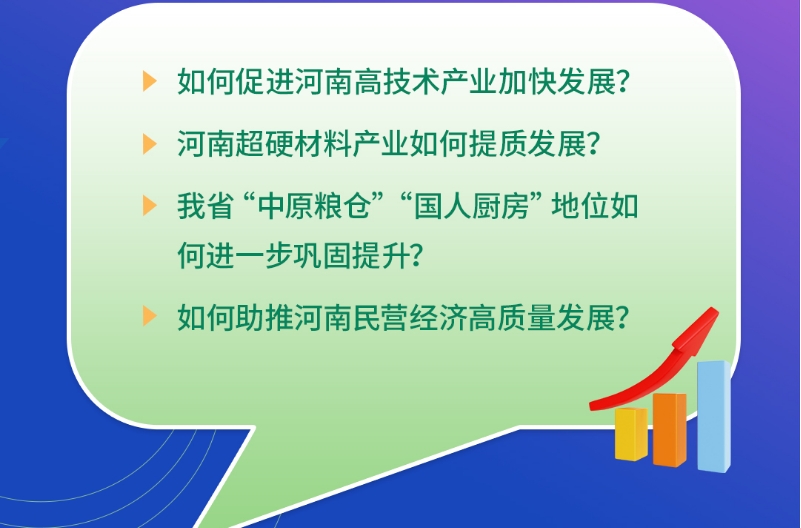 如何促进河南高技术产业加快发展？

河南超硬材料产业如何提质发展？

我省“中原粮仓”“国人厨房”地位如何进一步巩固提升？

如何助推河南民营经济高质量发展？